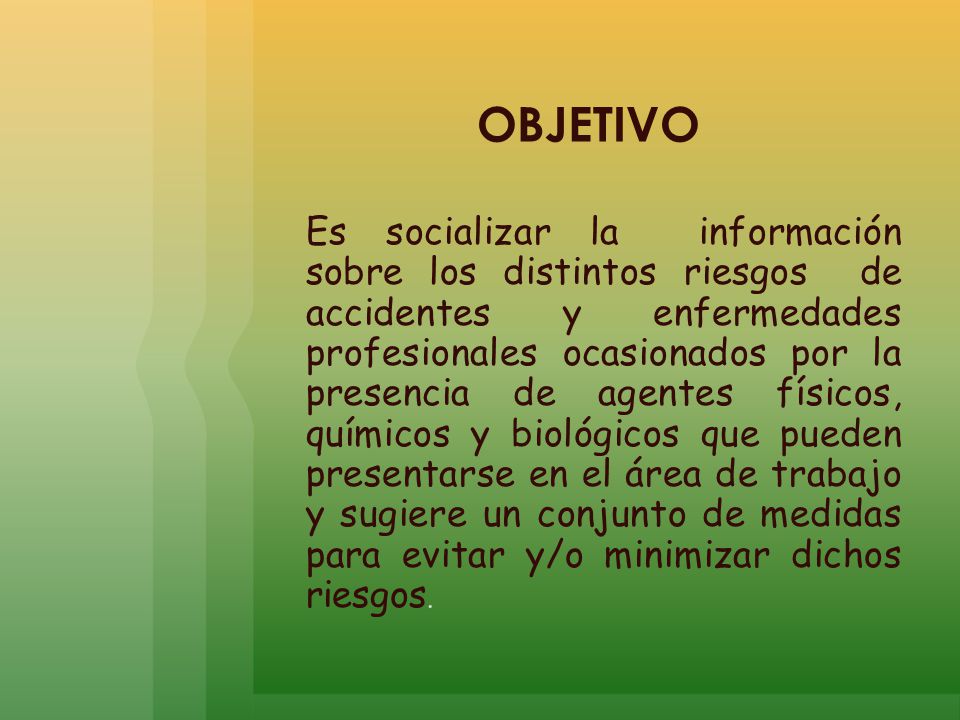 OBJETIVO

Es socializar la información sobre los distintos riesgos de accidentes y enfermedades profesionales ocasionados por la presencia de agentes físicos, químicos y biológicos que pueden presentarse en el área de trabajo y sugiere un conjunto de medidas para evitar y/o minimizar dichos riesgos.